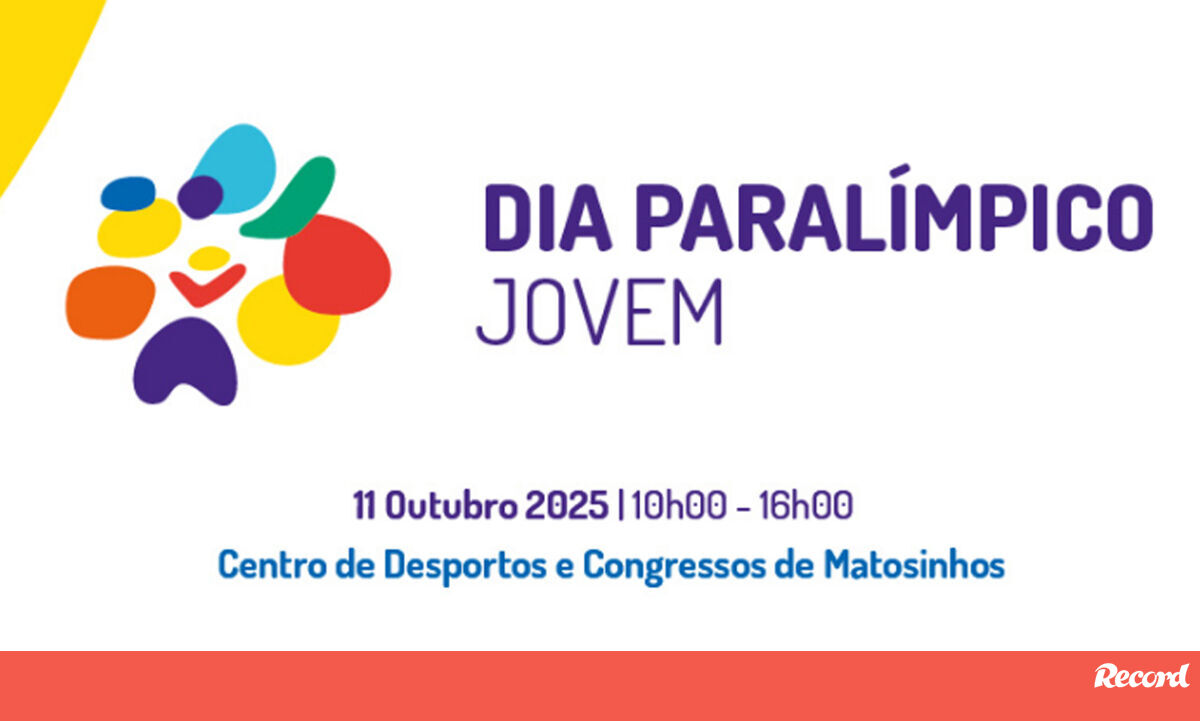 DIA PARALÍMPICO JOVEM

11 Outubro 2025 | 10h00 - 16h00

Centro de Desportos e Congressos de Matosinhos

Record